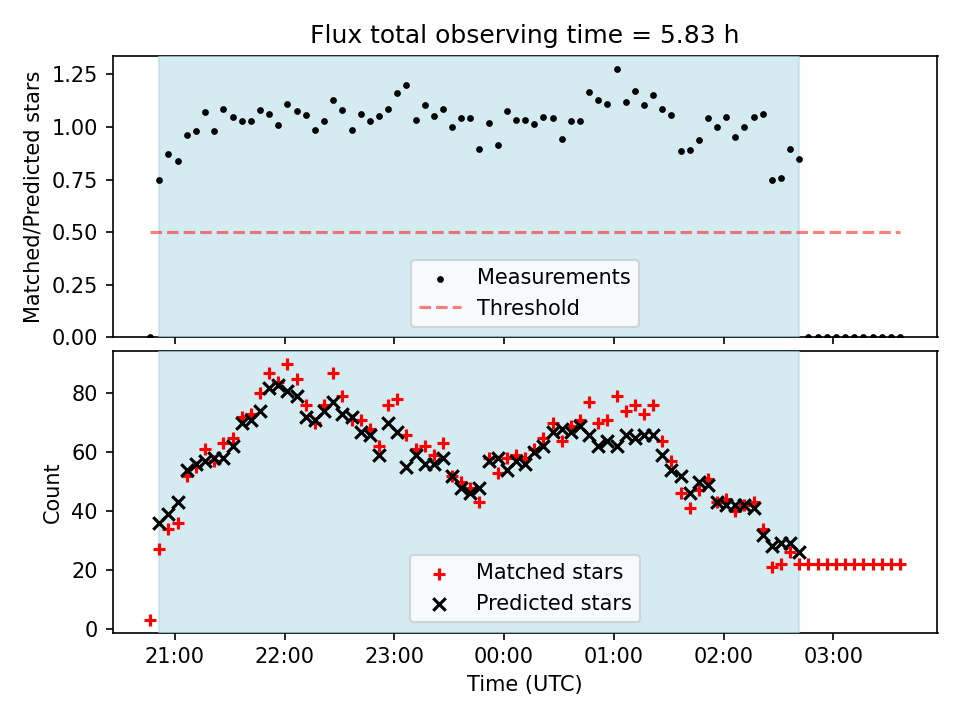 Flux total observing time = 5.83 h

Matched/Predicted stars

1.25
1.00
0.75
0.50
0.25
0.00

Measurements
Threshold

Count

80
60
40
20
0

Matched stars
Predicted stars

21:00 22:00 23:00 00:00 01:00 02:00 03:00

Time (UTC)